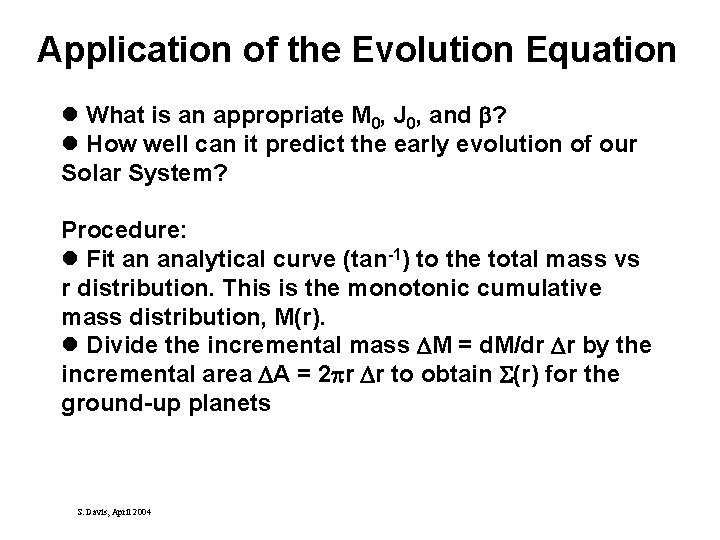 Application of the Evolution Equation

● What is an appropriate $M_0$, $J_0$, and $\beta$?
● How well can it predict the early evolution of our Solar System?

Procedure:
● Fit an analytical curve ($\tan^{-1}$) to the total mass vs r distribution. This is the monotonic cumulative mass distribution, M(r).
● Divide the incremental mass $\Delta M = dM/dr\ \Delta r$ by the incremental area $\Delta A = 2\pi r\ \Delta r$ to obtain $\Sigma(r)$ for the ground-up planets

S. Davis, April 2004